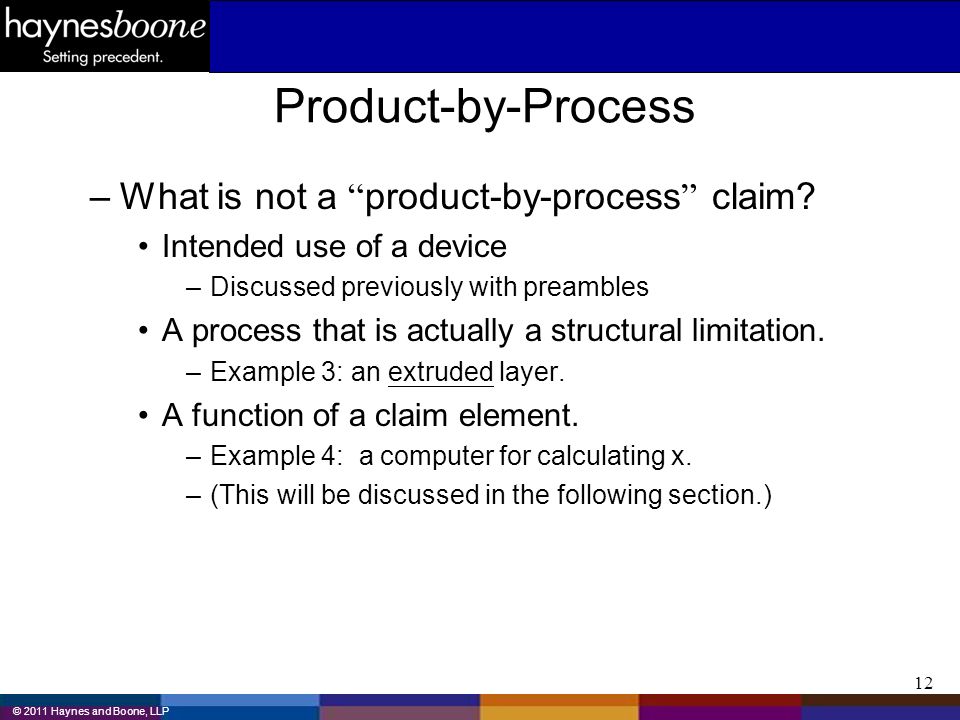 haynesboone
Setting precedent.

Product-by-Process

– What is not a “product-by-process” claim?

• Intended use of a device

– Discussed previously with preambles

• A process that is actually a structural limitation.

– Example 3: an extruded layer.

• A function of a claim element.

– Example 4: a computer for calculating x.

– (This will be discussed in the following section.)

12

© 2011 Haynes and Boone, LLP